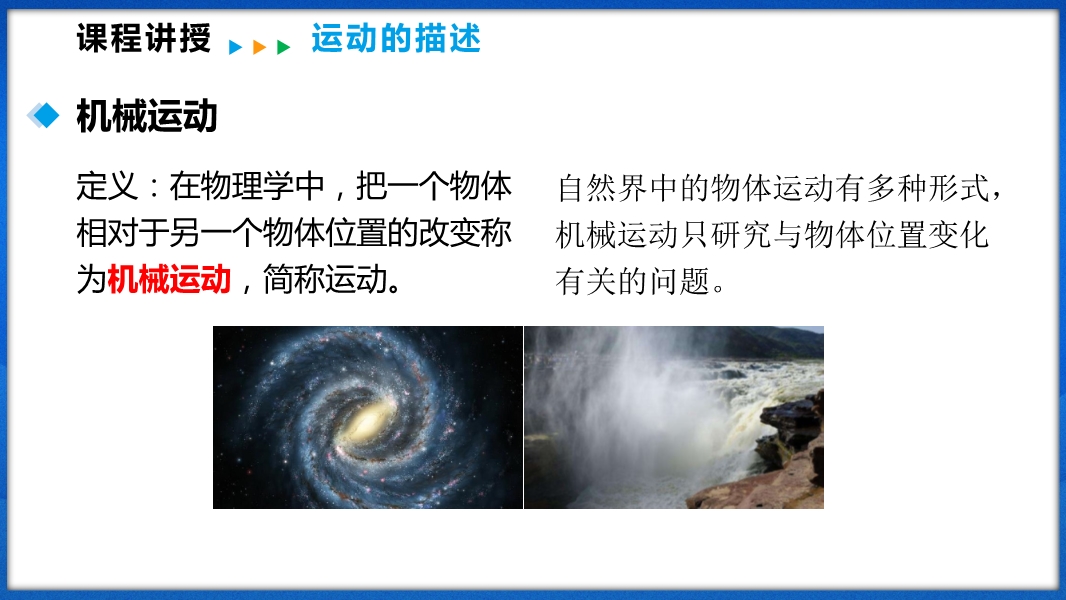 课程讲授 运动的描述

机械运动

定义：在物理学中，把一个物体相对于另一个物体位置的改变称为机械运动，简称运动。

自然界中的物体运动有多种形式，机械运动只研究与物体位置变化有关的问题。